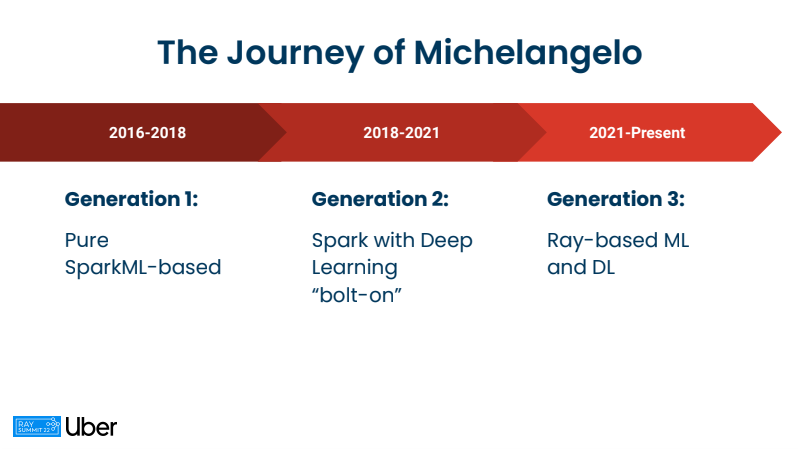 The Journey of Michelangelo

2016-2018

2018-2021

2021-Present

Generation 1:

Pure SparkML-based

Generation 2:

Spark with Deep Learning “bolt-on”

Generation 3:

Ray-based ML and DL

RAY SUMMIT 22

Uber